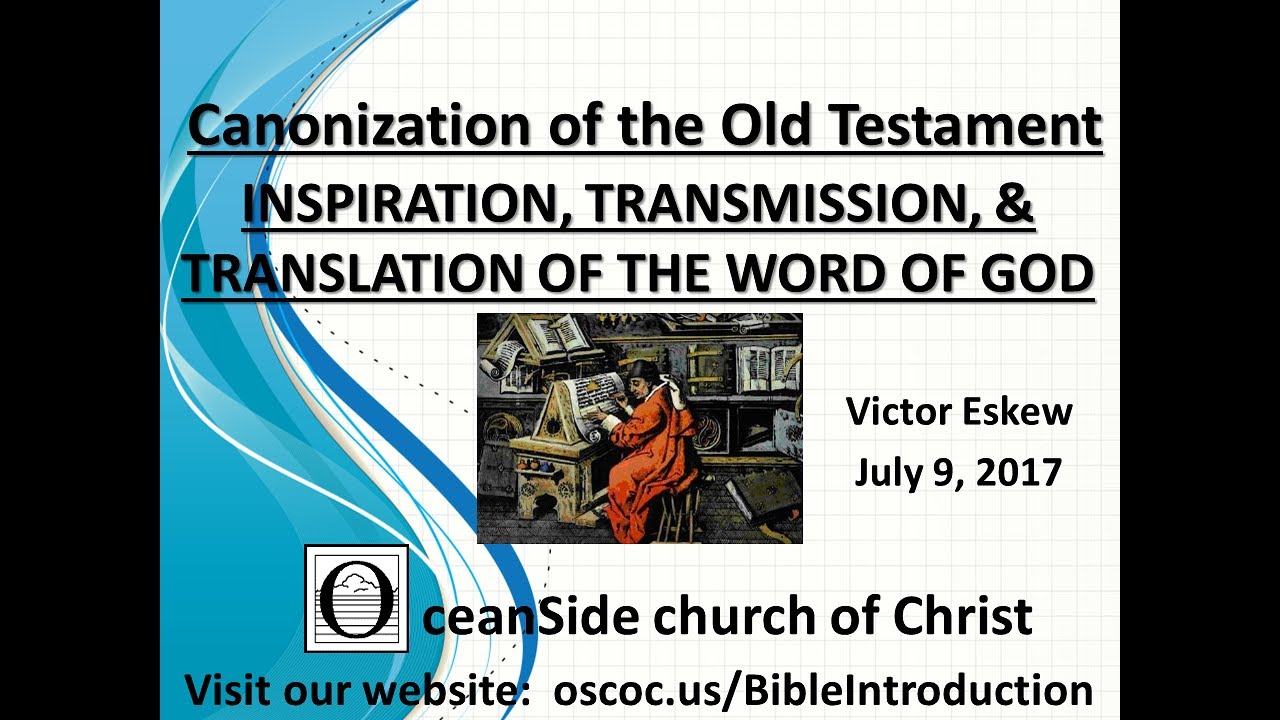 Canonization of the Old Testament

INSPIRATION, TRANSMISSION, & TRANSLATION OF THE WORD OF GOD

Victor Eskew
July 9, 2017

OceanSide church of Christ

Visit our website: oscoc.us/BibleIntroduction